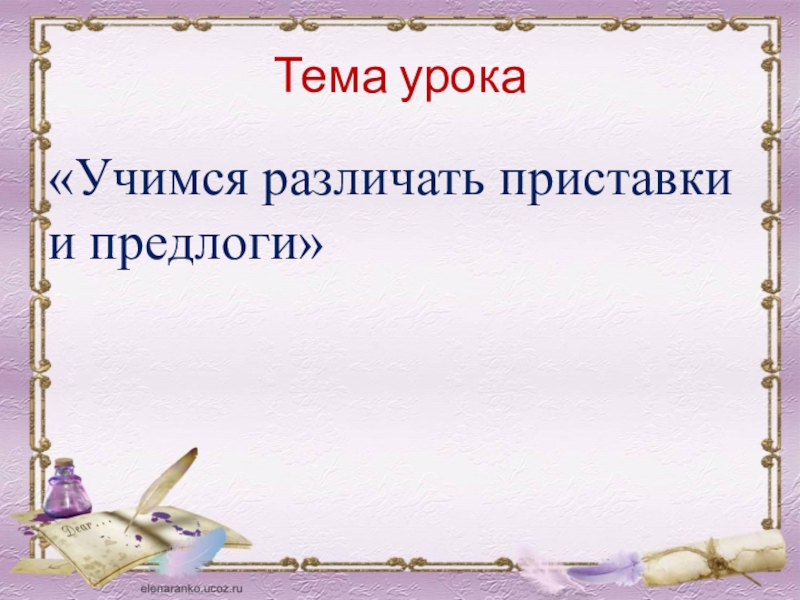 Тема урока

«Учимся различать приставки и предлоги»

Dear...

elenaranko.ucoz.ru